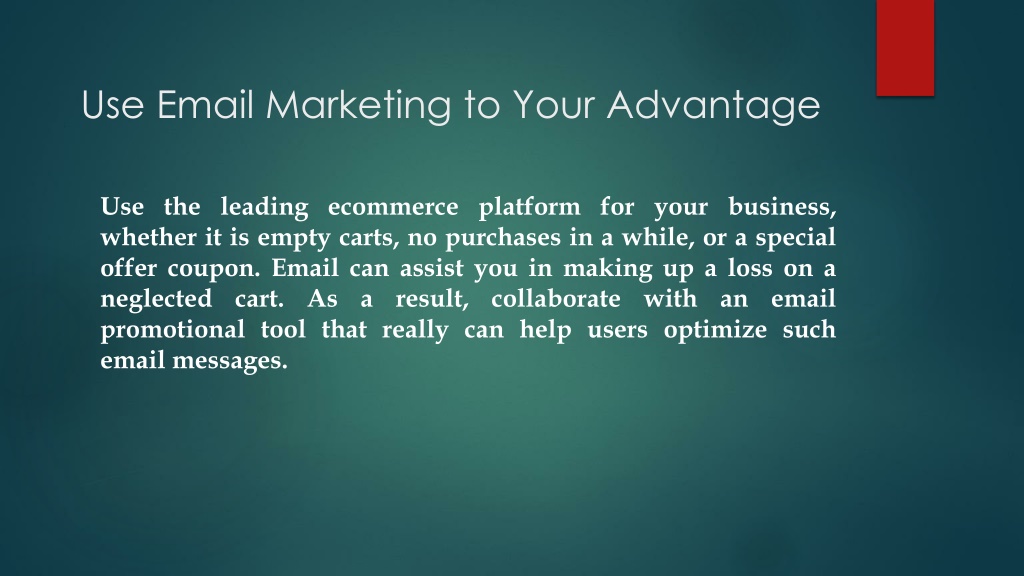 Use Email Marketing to Your Advantage

Use the leading ecommerce platform for your business, whether it is empty carts, no purchases in a while, or a special offer coupon. Email can assist you in making up a loss on a neglected cart. As a result, collaborate with an email promotional tool that really can help users optimize such email messages.